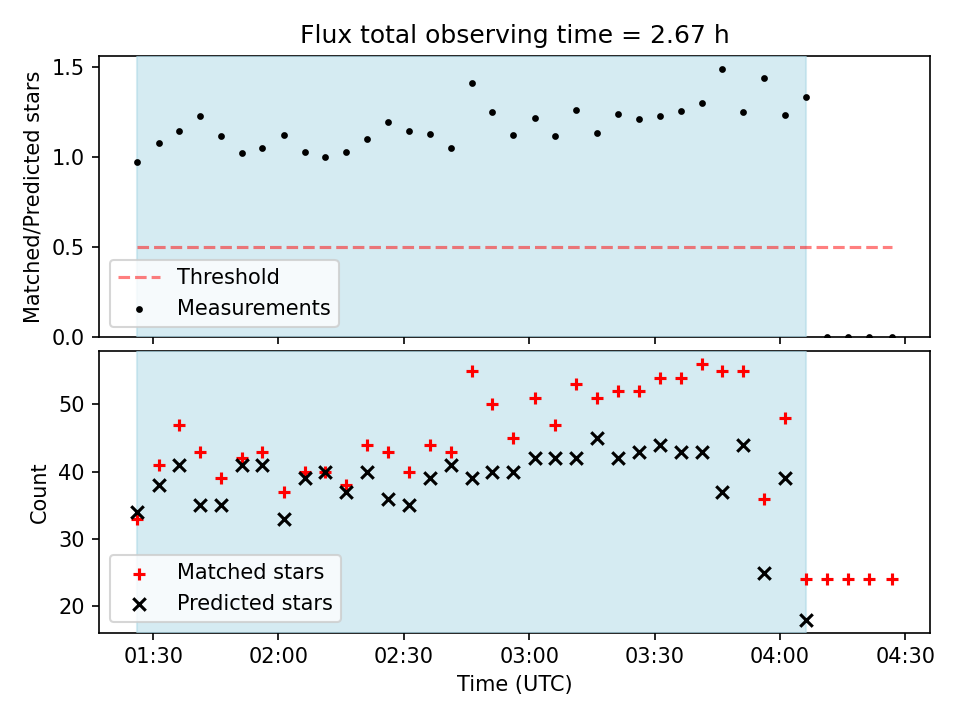 Flux total observing time = 2.67 h

Matched/Predicted stars

1.5
1.0
0.5
0.0

Threshold
Measurements

Count

50
40
30
20

Matched stars
Predicted stars

01:30
02:00
02:30
03:00
03:30
04:00
04:30

Time (UTC)